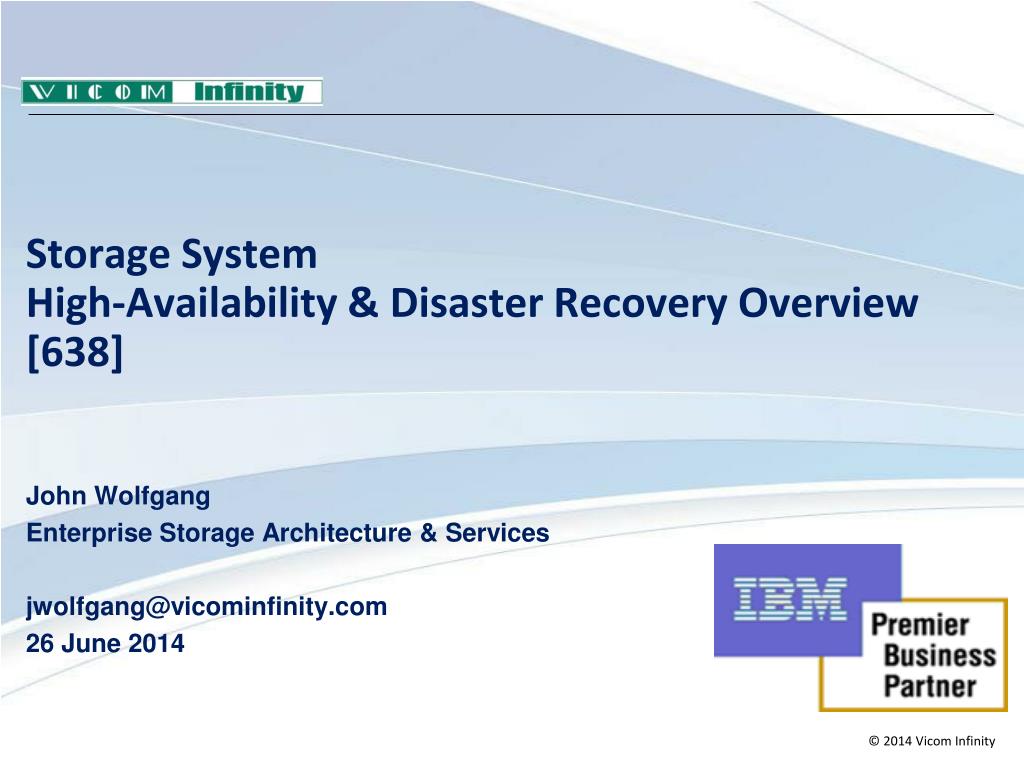 VICOM Infinity

Storage System
High-Availability & Disaster Recovery Overview
[638]

John Wolfgang
Enterprise Storage Architecture & Services

jwolfgang@vicominfinity.com
26 June 2014

IBM
Premier Business Partner

© 2014 Vicom Infinity